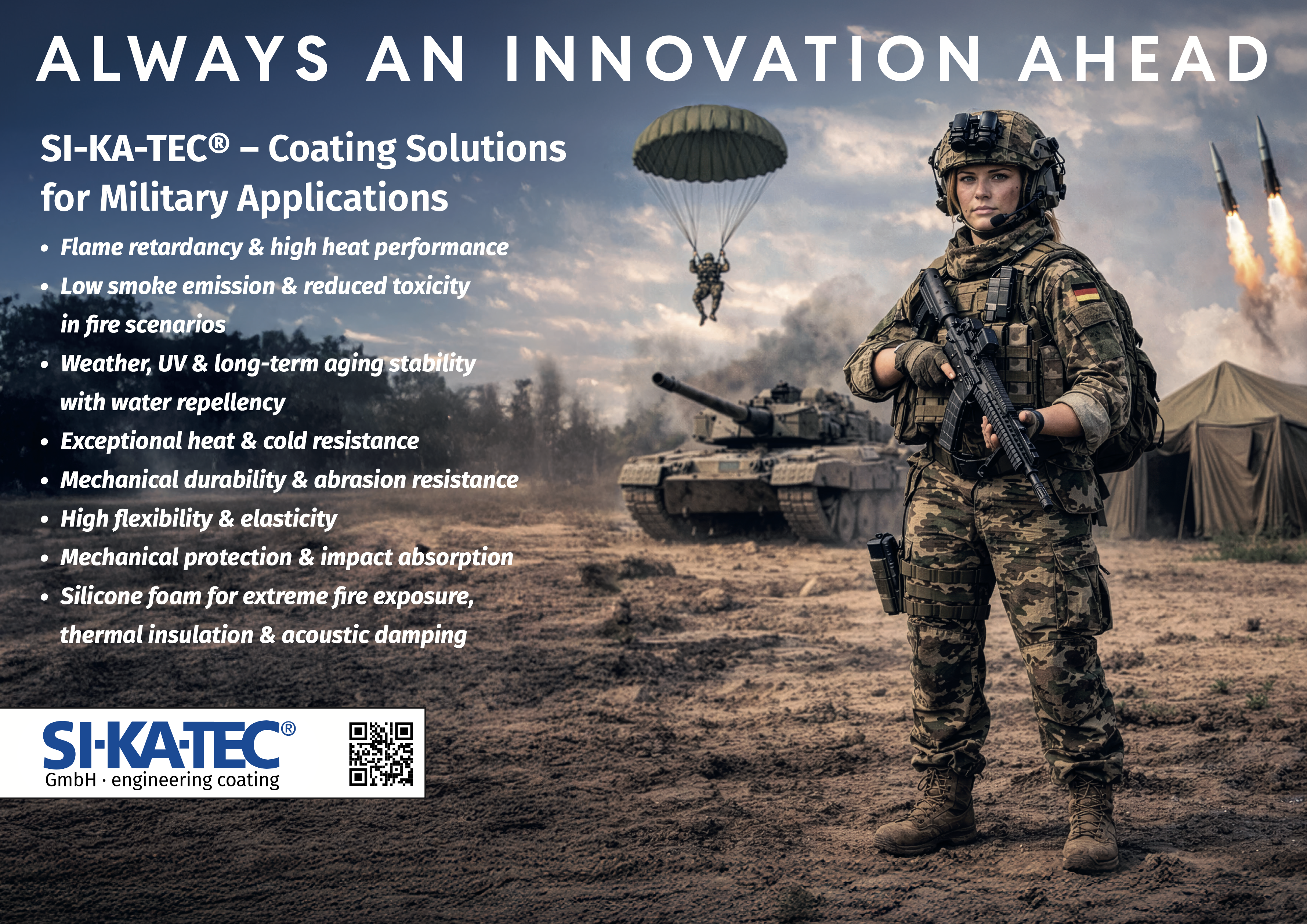 ALWAYS AN INNOVATION AHEAD

SI-KA-TEC® – Coating Solutions for Military Applications

• Flame retardancy & high heat performance
• Low smoke emission & reduced toxicity in fire scenarios
• Weather, UV & long-term aging stability with water repellency
• Exceptional heat & cold resistance
• Mechanical durability & abrasion resistance
• High flexibility & elasticity
• Mechanical protection & impact absorption
• Silicone foam for extreme fire exposure, thermal insulation & acoustic damping

SI-KA-TEC®
GmbH · engineering coating